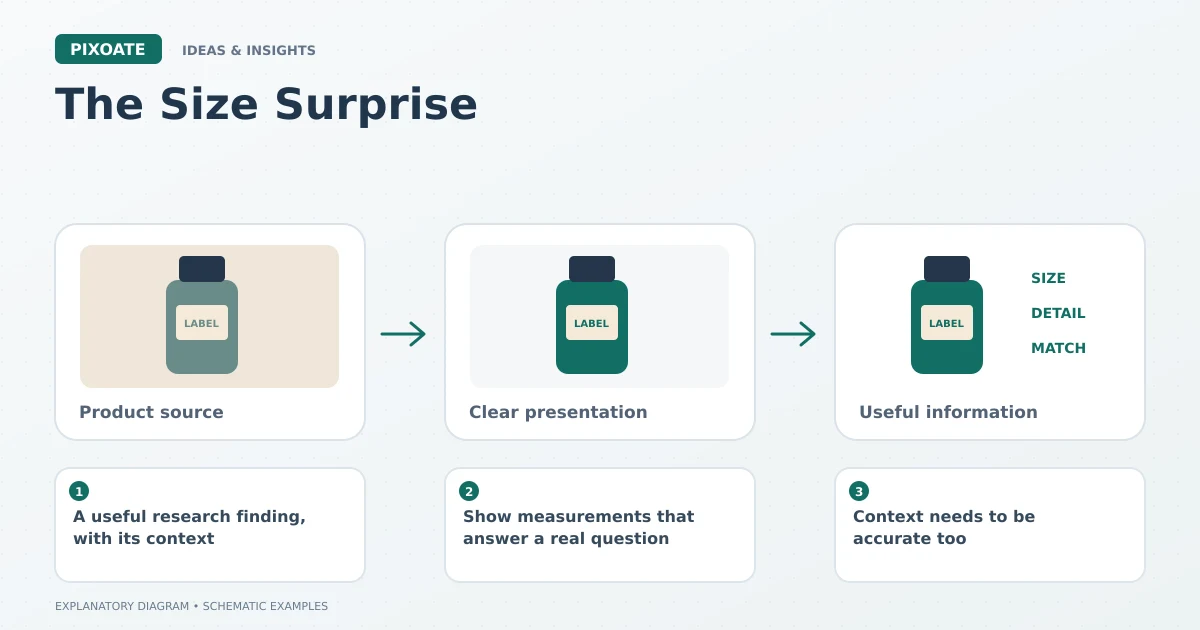 PIXOATE IDEAS & INSIGHTS

The Size Surprise

LABEL

Product source

LABEL

Clear presentation

LABEL

SIZE
DETAIL
MATCH

Useful information

1
A useful research finding, with its context

2
Show measurements that answer a real question

3
Context needs to be accurate too

EXPLANATORY DIAGRAM • SCHEMATIC EXAMPLES